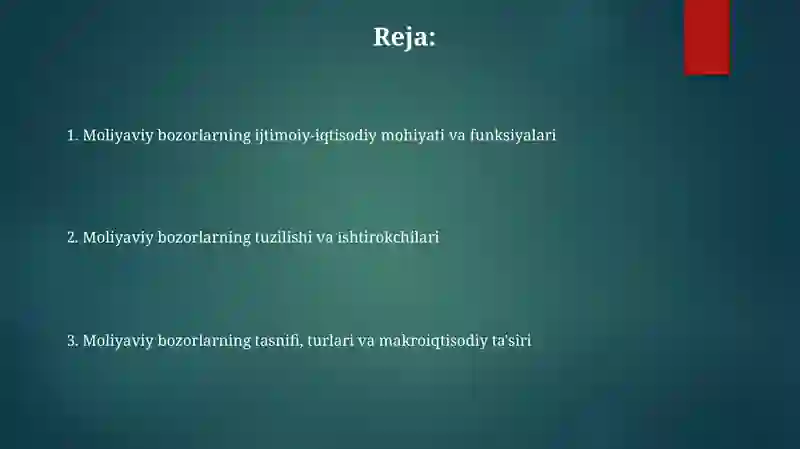 Reja:

1. Moliyaviy bozorlarning ijtimoiy-iqtisodiy mohiyati va funksiyalari

2. Moliyaviy bozorlarning tuzilishi va ishtirokchilari

3. Moliyaviy bozorlarning tasnifi, turlari va makroiqtisodiy ta'siri